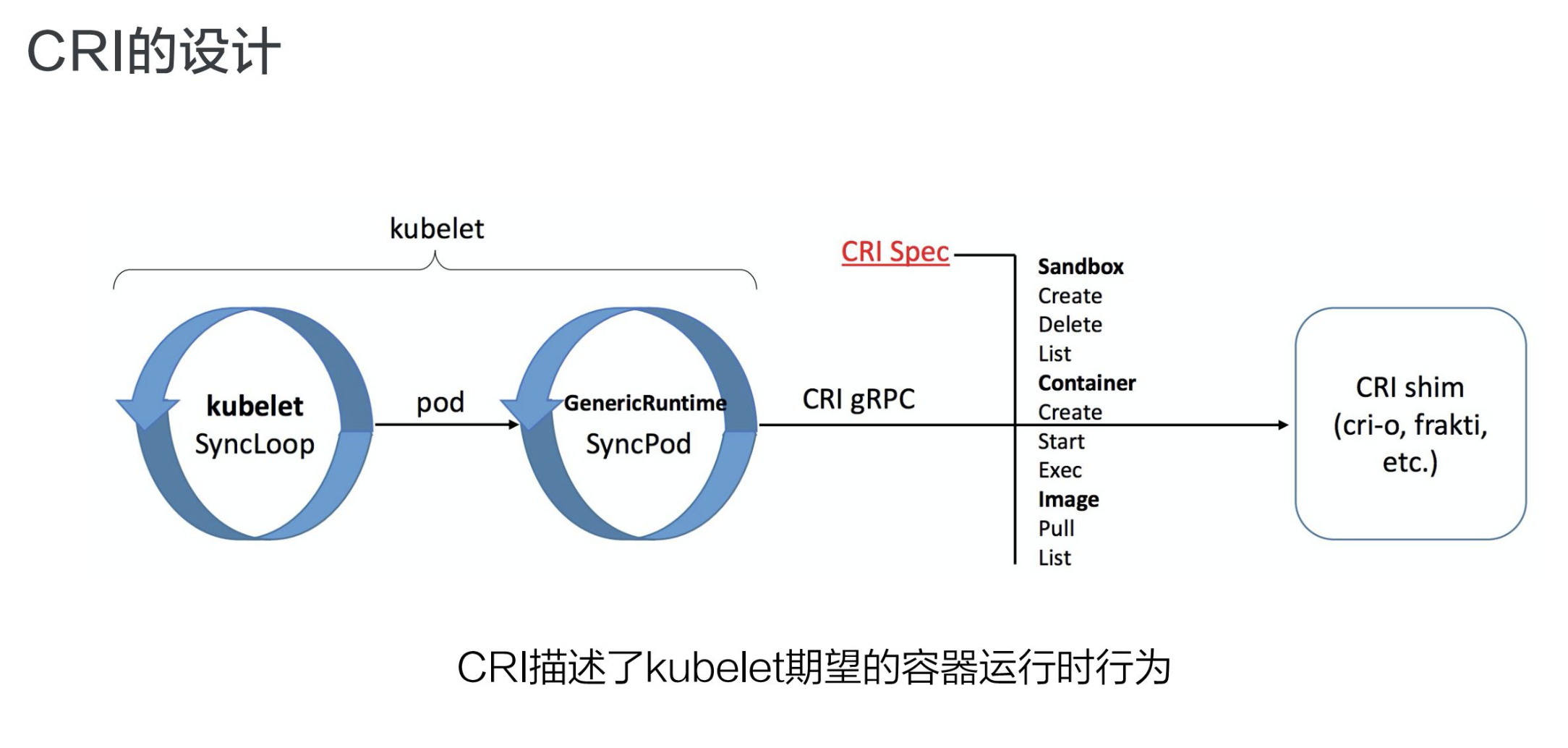 CRI的设计

kubelet

kubelet
SyncLoop

pod

GenericRuntime
SyncPod

CRI gRPC

CRI Spec

Sandbox
Create
Delete
List
Container
Create
Start
Exec
Image
Pull
List

CRI shim
(cri-o, frakti, etc.)

CRI描述了kubelet期望的容器运行时行为